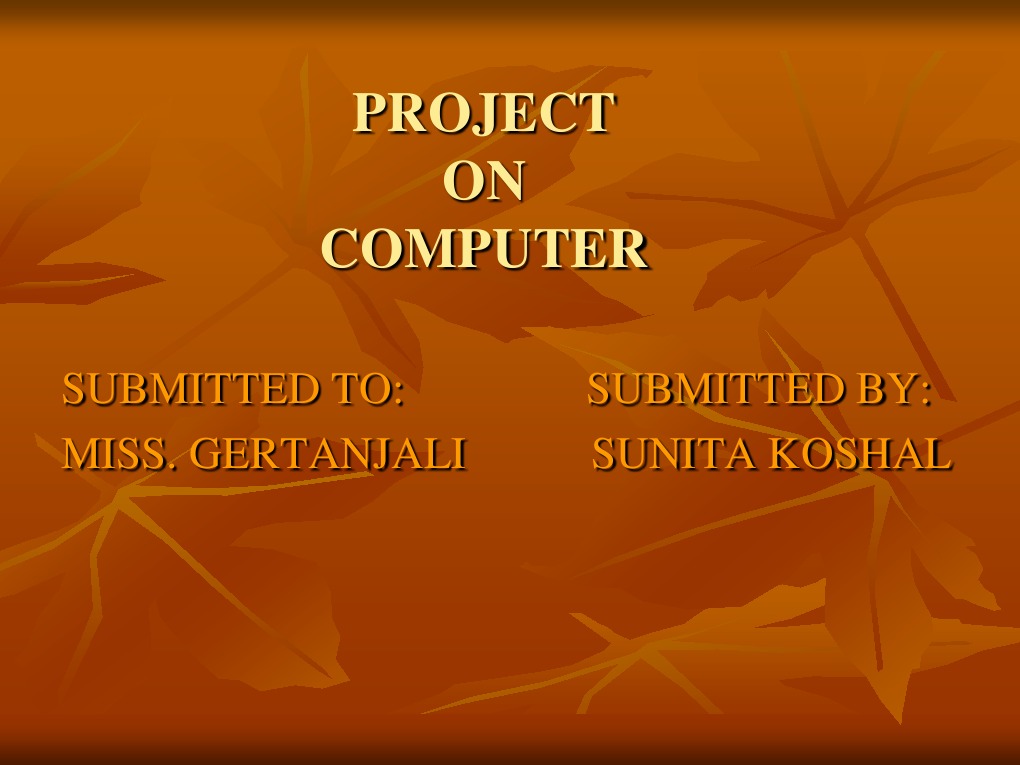 PROJECT
ON
COMPUTER

SUBMITTED TO:
MISS. GERTANJALI

SUBMITTED BY:
SUNITA KOSHAL